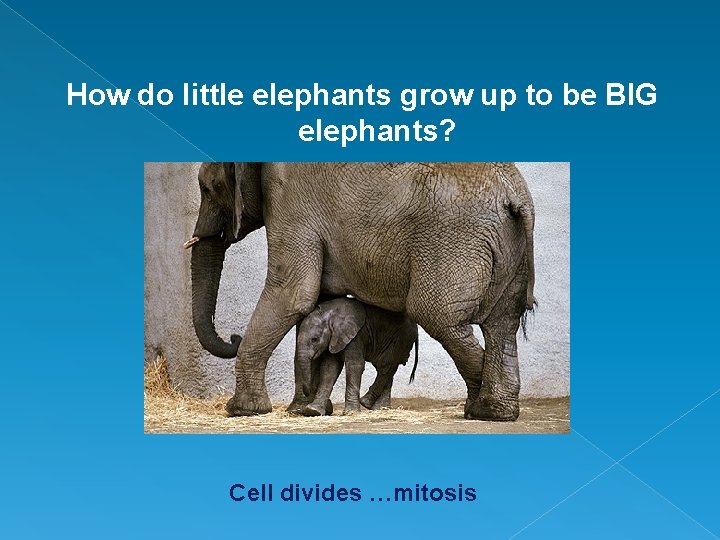 How do little elephants grow up to be BIG elephants?

Cell divides …mitosis